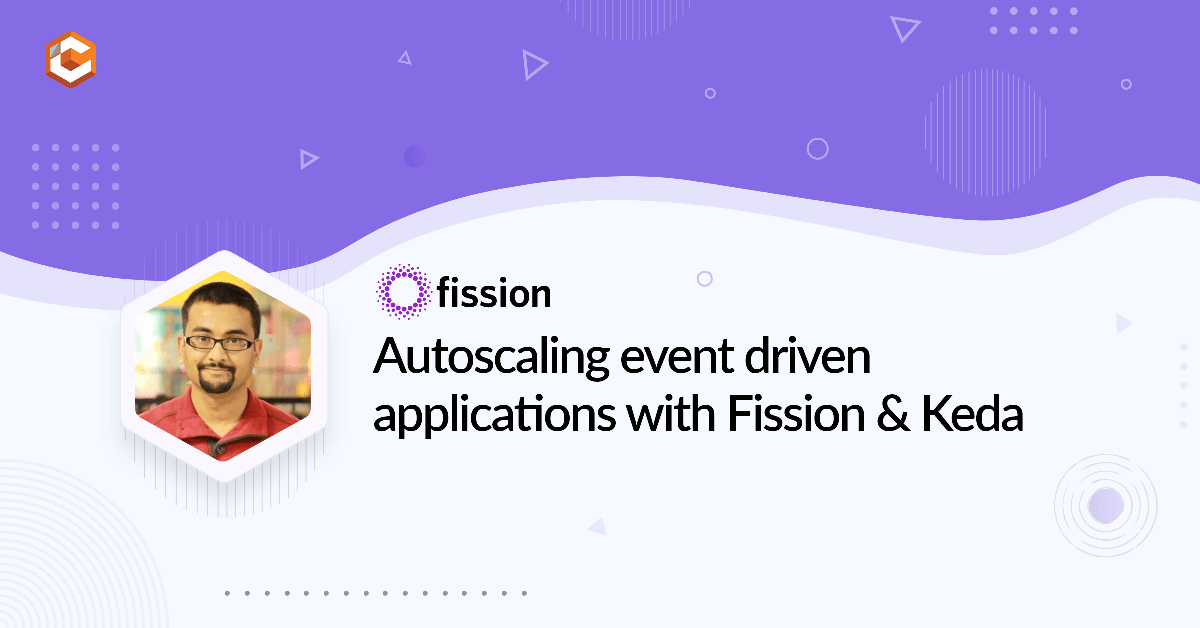 fission

Autoscaling event driven applications with Fission & Keda